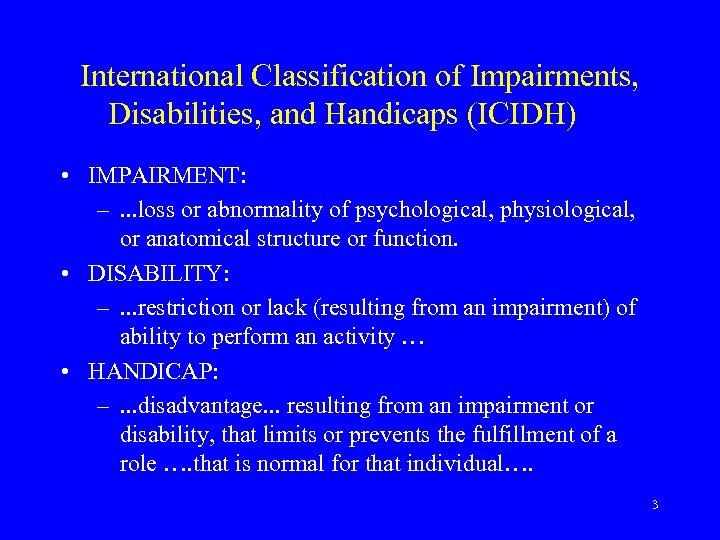 International Classification of Impairments, Disabilities, and Handicaps (ICIDH)

• IMPAIRMENT:
– ...loss or abnormality of psychological, physiological, or anatomical structure or function.

• DISABILITY:
– ...restriction or lack (resulting from an impairment) of ability to perform an activity …

• HANDICAP:
– ...disadvantage... resulting from an impairment or disability, that limits or prevents the fulfillment of a role ….that is normal for that individual….

3